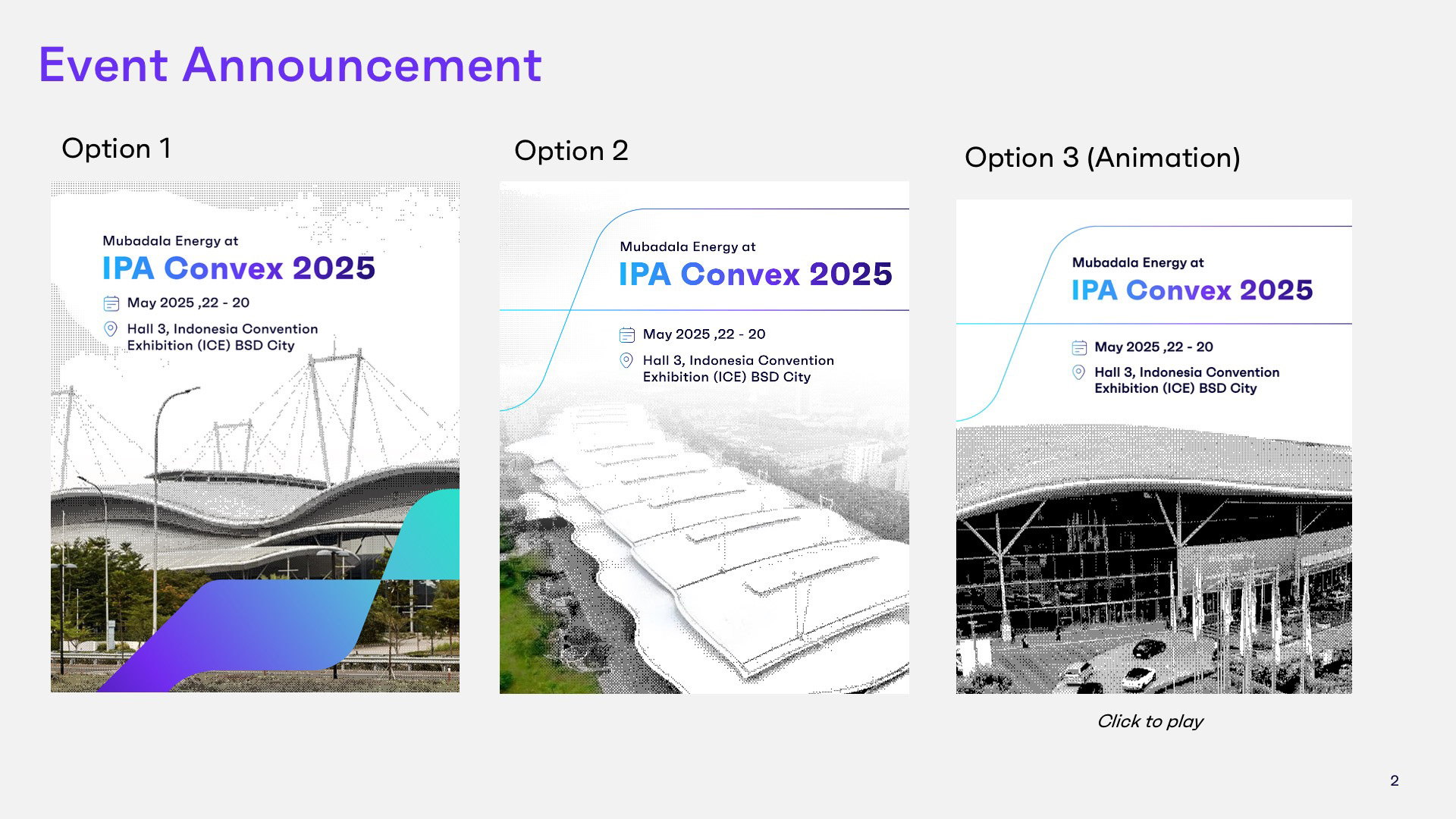 Event Announcement

Option 1

Mubadala Energy at
IPA Convex 2025
May 2025 ,22 - 20
Hall 3, Indonesia Convention Exhibition (ICE) BSD City

Option 2

Mubadala Energy at
IPA Convex 2025
May 2025 ,22 - 20
Hall 3, Indonesia Convention Exhibition (ICE) BSD City

Option 3 (Animation)

Mubadala Energy at
IPA Convex 2025
May 2025 ,22 - 20
Hall 3, Indonesia Convention Exhibition (ICE) BSD City

Click to play

2